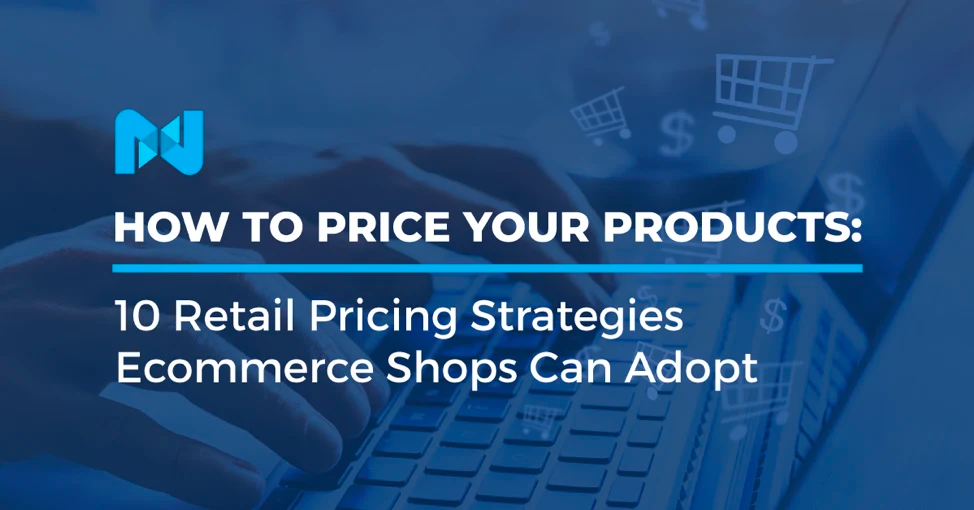 HOW TO PRICE YOUR PRODUCTS:

10 Retail Pricing Strategies Ecommerce Shops Can Adopt